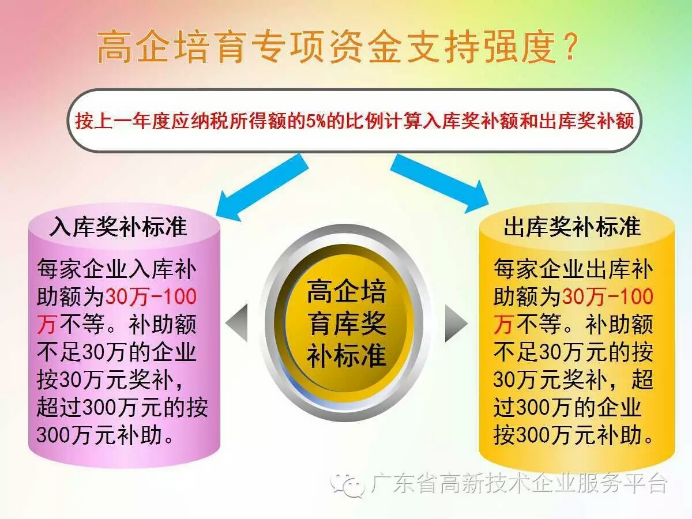 高企培育专项资金支持强度？

按上一年度应纳税所得额的5%的比例计算入库奖补额和出库奖补额

入库奖补标准

每家企业入库补助额为30万-100万不等。补助额不足30万的企业按30万元奖补，超过300万元的按300万元补助。

高企培育库奖补标准

出库奖补标准

每家企业出库补助额为30万-100万不等。补助额不足30万元的按30万元奖补，超过300万的企业按300万元补助。

广东省高新技术企业服务平台